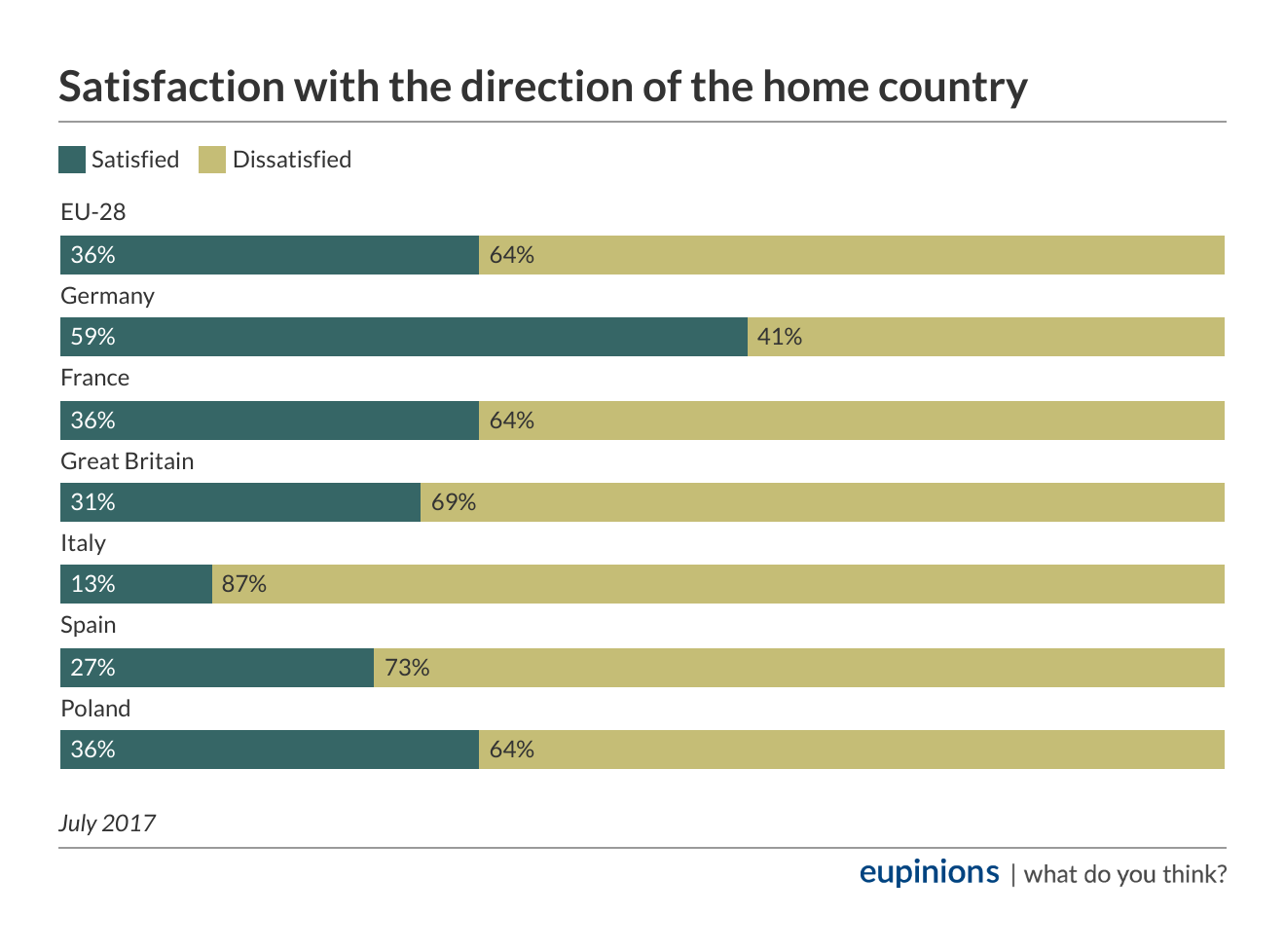 Satisfaction with the direction of the home country

Satisfied Dissatisfied

EU-28
36% 64%

Germany
59% 41%

France
36% 64%

Great Britain
31% 69%

Italy
13% 87%

Spain
27% 73%

Poland
36% 64%

July 2017

eupinions | what do you think?